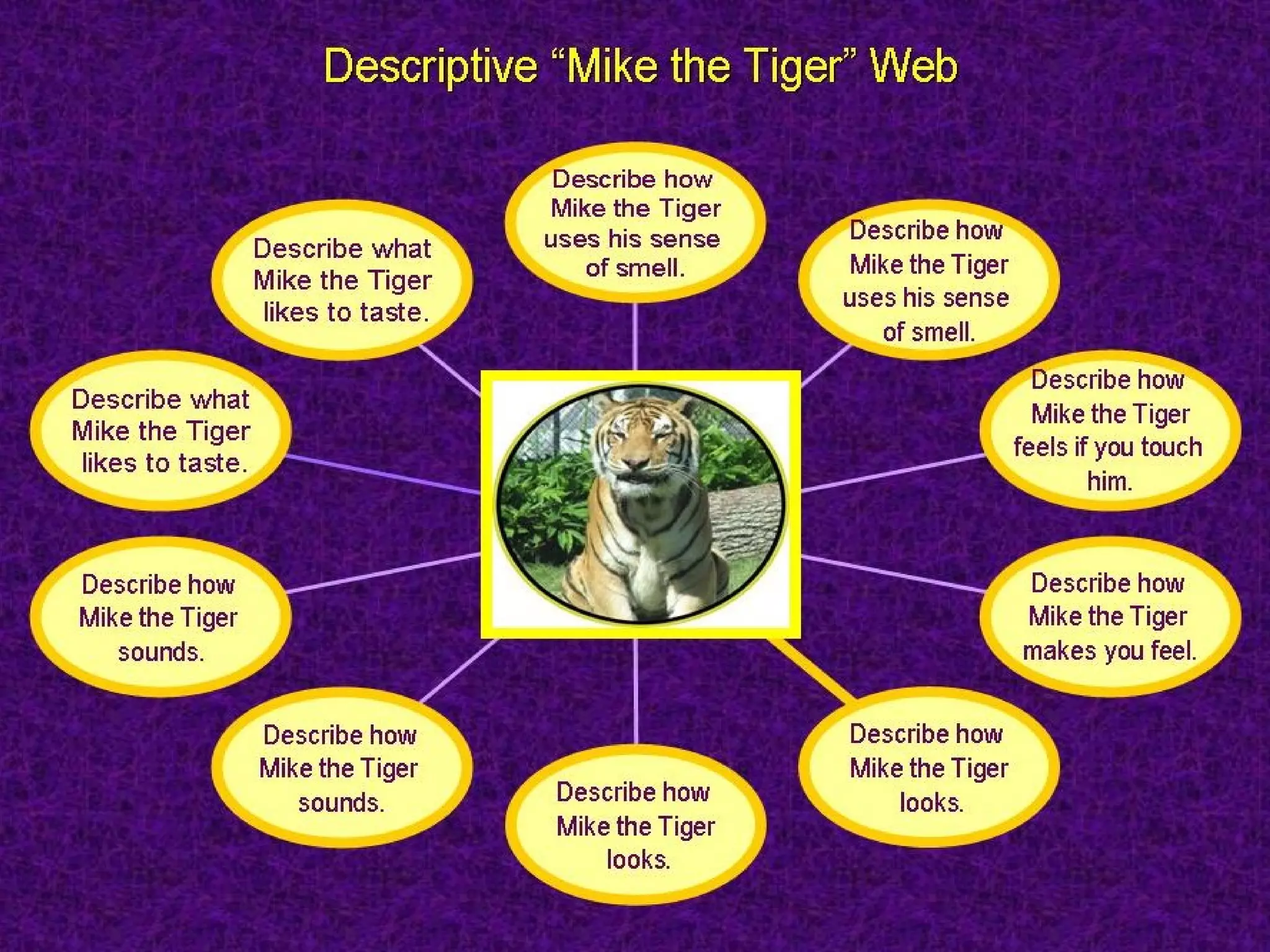 Descriptive “Mike the Tiger” Web

Describe how Mike the Tiger uses his sense of smell.

Describe how Mike the Tiger uses his sense of smell.

Describe how Mike the Tiger feels if you touch him.

Describe how Mike the Tiger makes you feel.

Describe how Mike the Tiger looks.

Describe how Mike the Tiger looks.

Describe how Mike the Tiger sounds.

Describe how Mike the Tiger sounds.

Describe what Mike the Tiger likes to taste.

Describe what Mike the Tiger likes to taste.